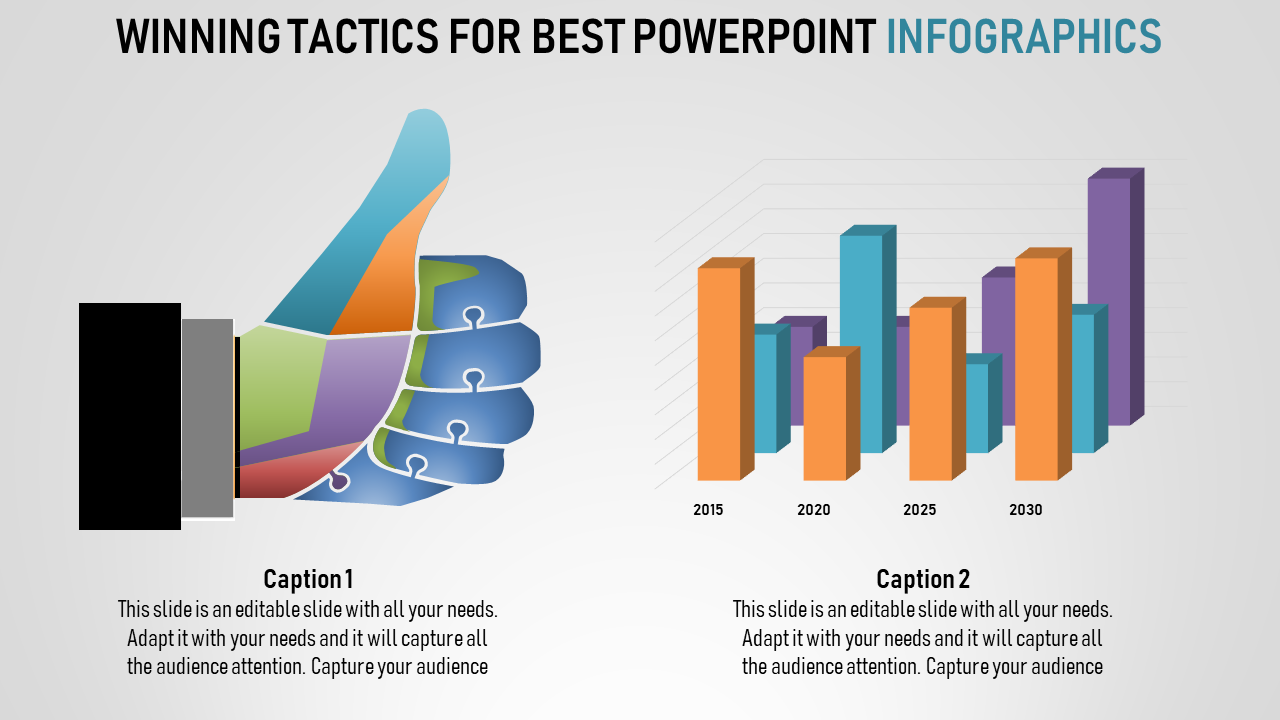 WINNING TACTICS FOR BEST POWERPOINT INFOGRAPHICS

2015
2020
2025
2030

Caption 1
This slide is an editable slide with all your needs. Adapt it with your needs and it will capture all the audience attention. Capture your audience

Caption 2
This slide is an editable slide with all your needs. Adapt it with your needs and it will capture all the audience attention. Capture your audience